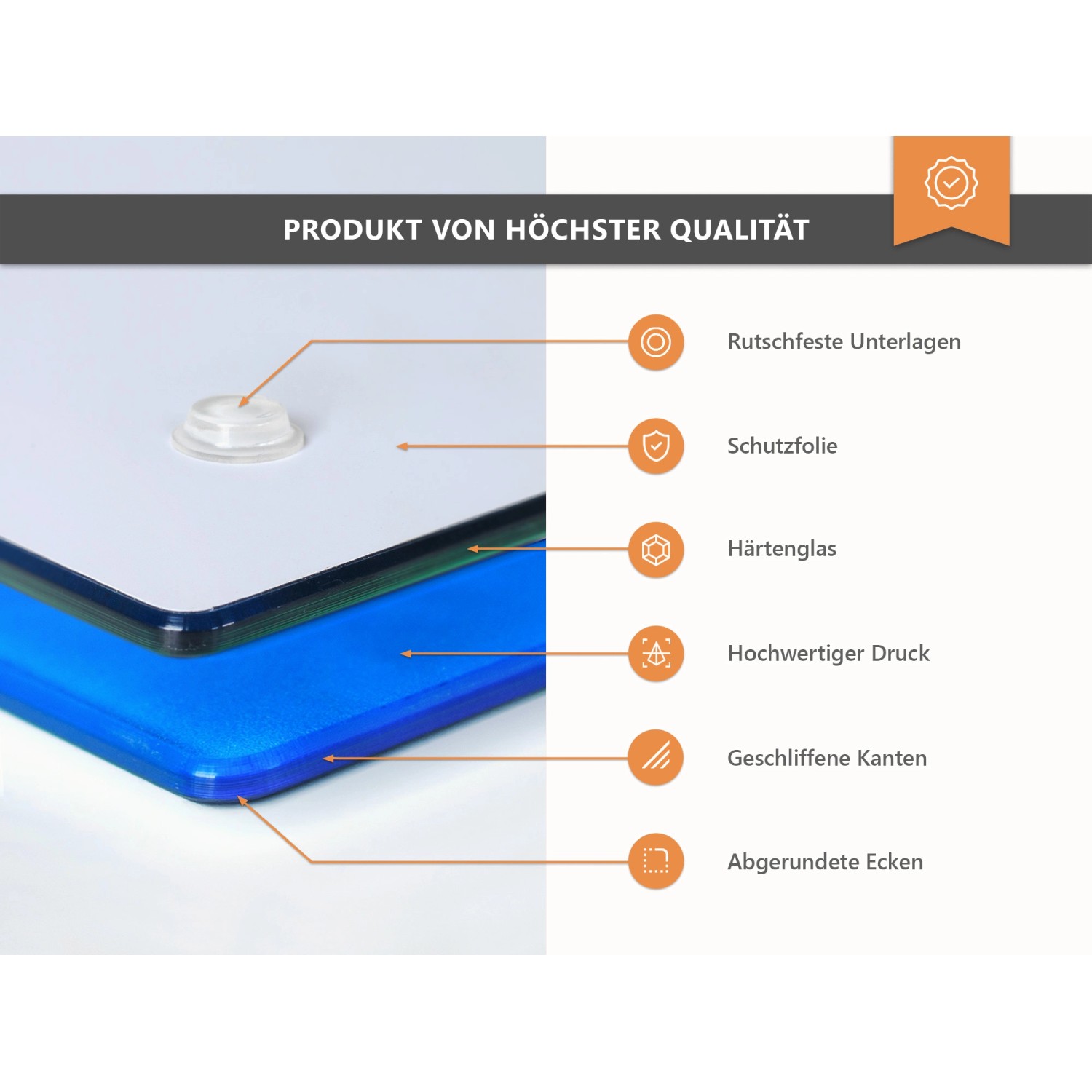 PRODUKT VON HÖCHSTER QUALITÄT

Rutschfeste Unterlagen

Schutzfolie

Härtenglas

Hochwertiger Druck

Geschliffene Kanten

Abgerundete Ecken